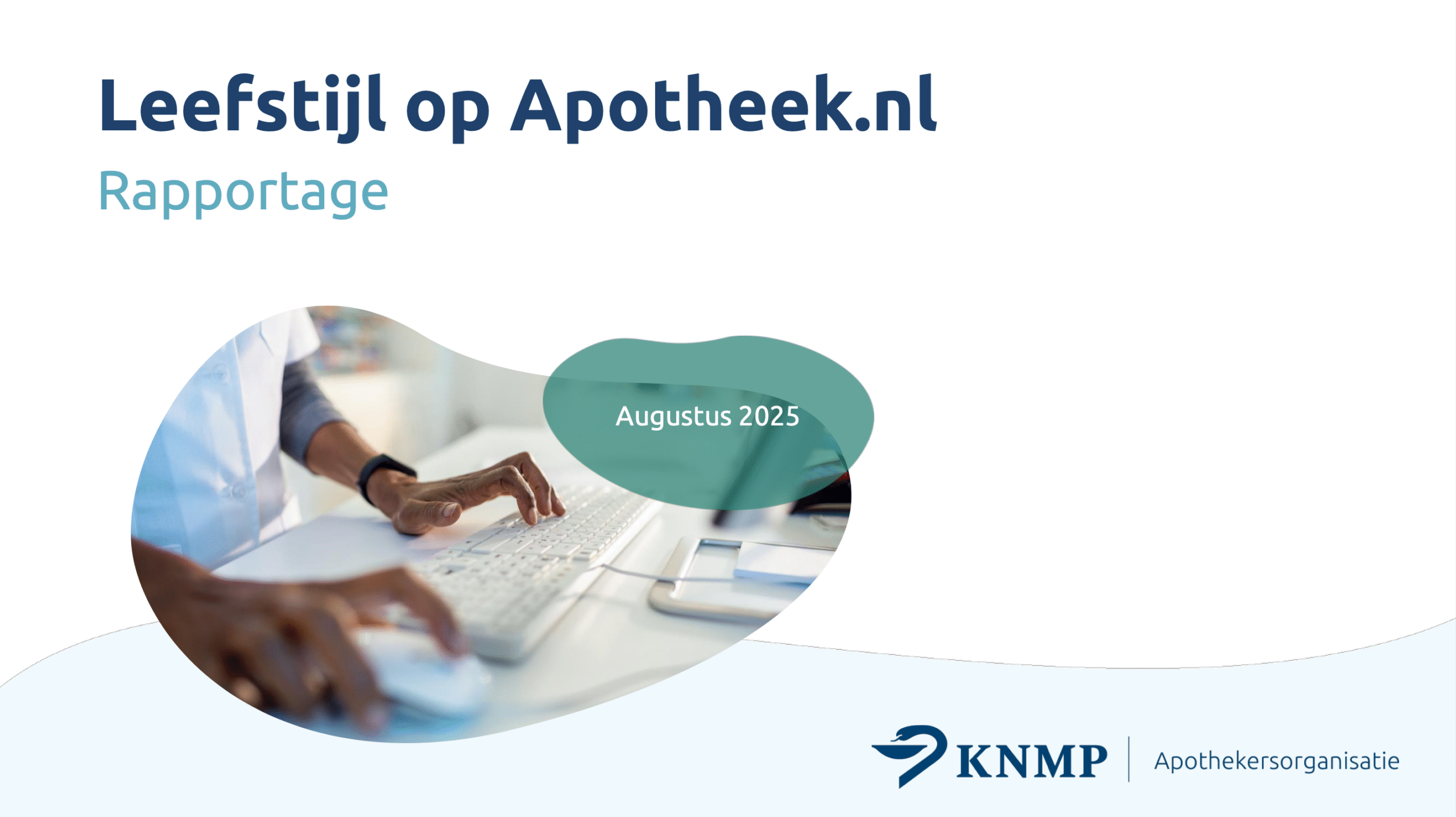 Leefstijl op Apotheek.nl

Rapportage

Augustus 2025

KNMP

Apothekersorganisatie